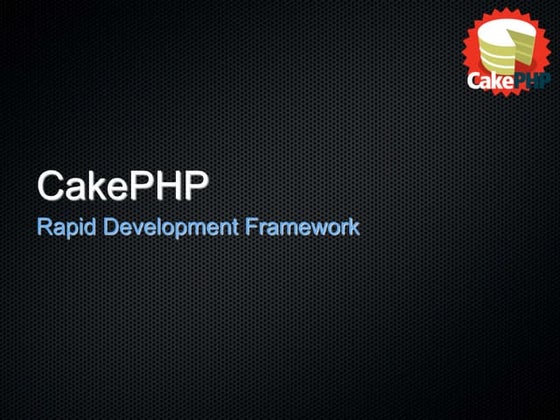 CakePHP

CakePHP
Rapid Development Framework